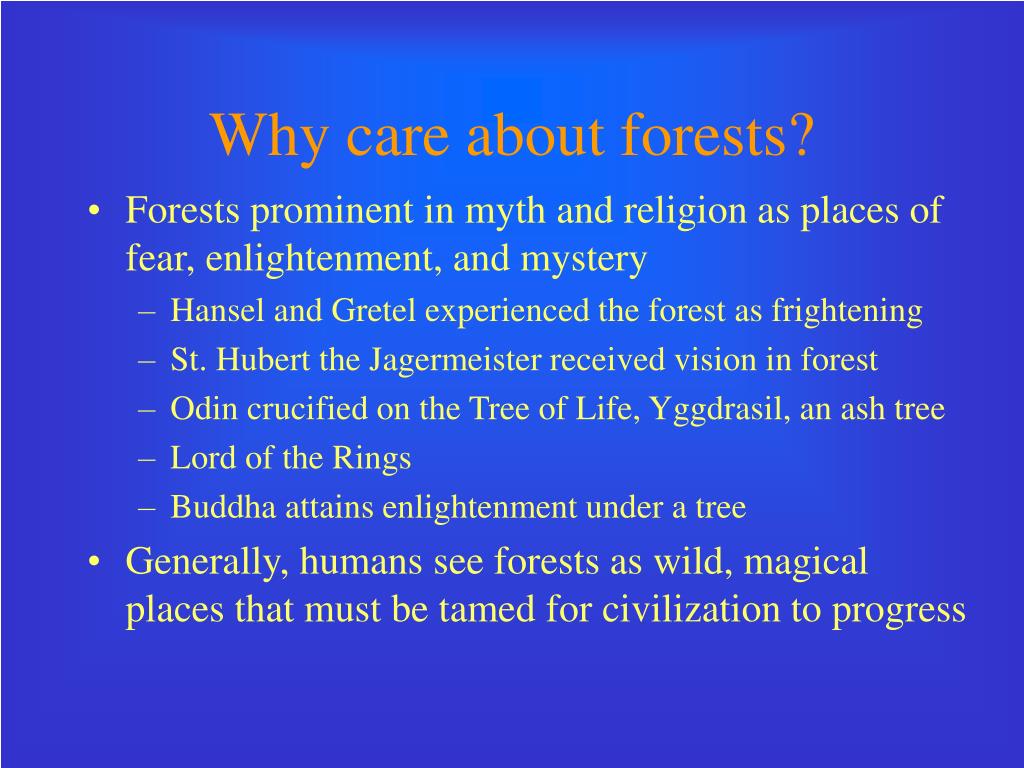 Why care about forests?

• Forests prominent in myth and religion as places of fear, enlightenment, and mystery
– Hansel and Gretel experienced the forest as frightening
– St. Hubert the Jagermeister received vision in forest
– Odin crucified on the Tree of Life, Yggdrasil, an ash tree
– Lord of the Rings
– Buddha attains enlightenment under a tree

• Generally, humans see forests as wild, magical places that must be tamed for civilization to progress